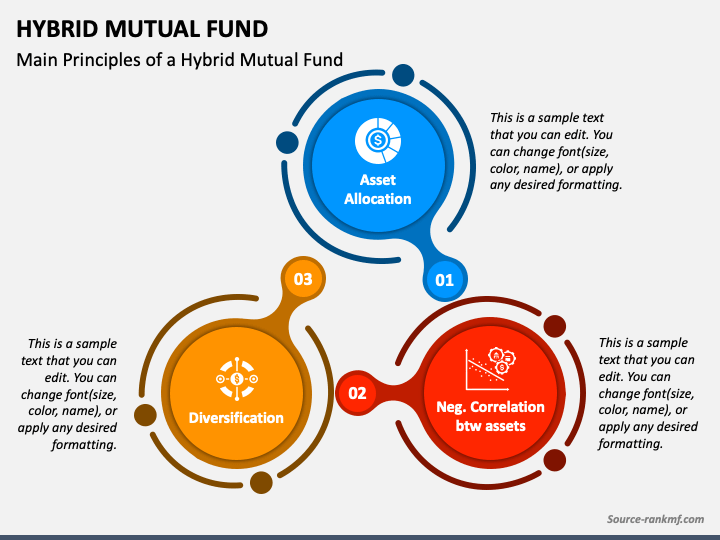 HYBRID MUTUAL FUND

Main Principles of a Hybrid Mutual Fund

Asset Allocation

01

This is a sample text that you can edit. You can change font(size, color, name), or apply any desired formatting.

Neg. Correlation btw assets

02

This is a sample text that you can edit. You can change font(size, color, name), or apply any desired formatting.

Diversification

03

This is a sample text that you can edit. You can change font(size, color, name), or apply any desired formatting.

Source-rankmf.com